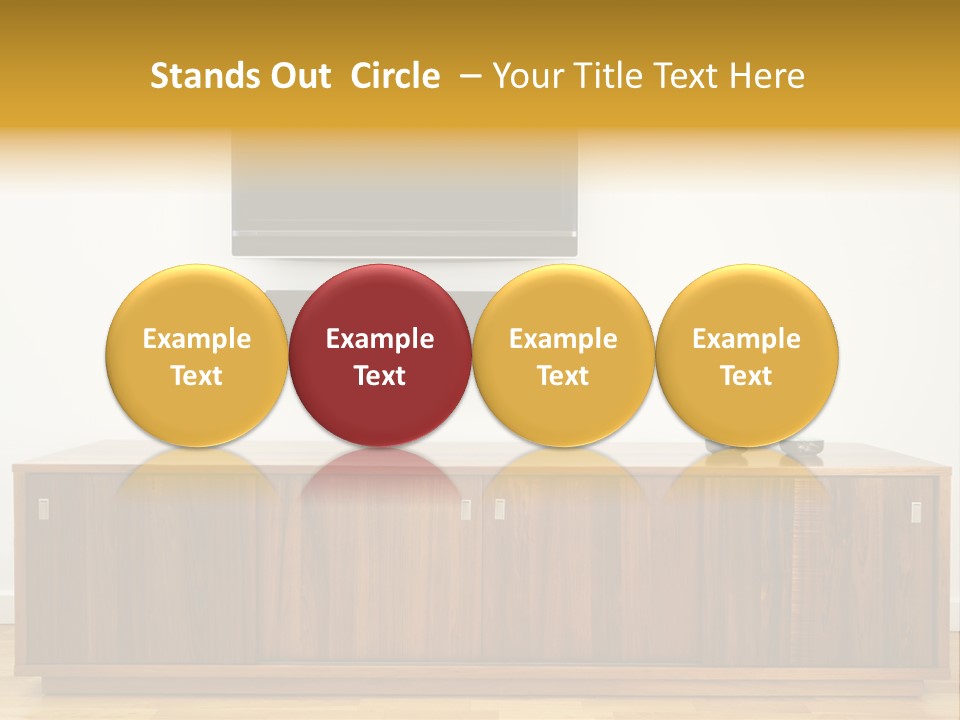 Stands Out Circle – Your Title Text Here

Example Text

Example Text

Example Text

Example Text